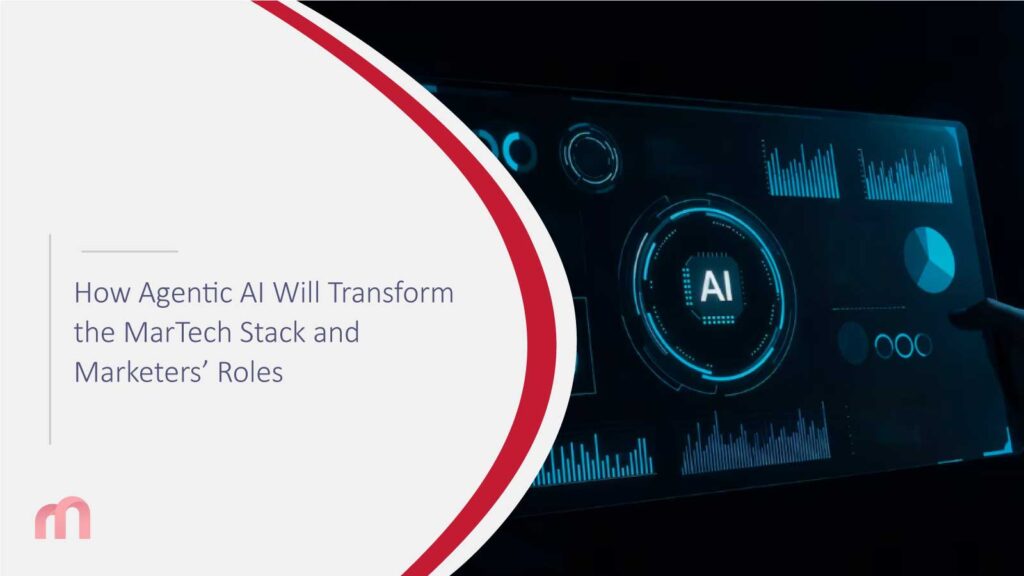 How Agentic AI Will Transform the MarTech Stack and Marketers' Roles

AI